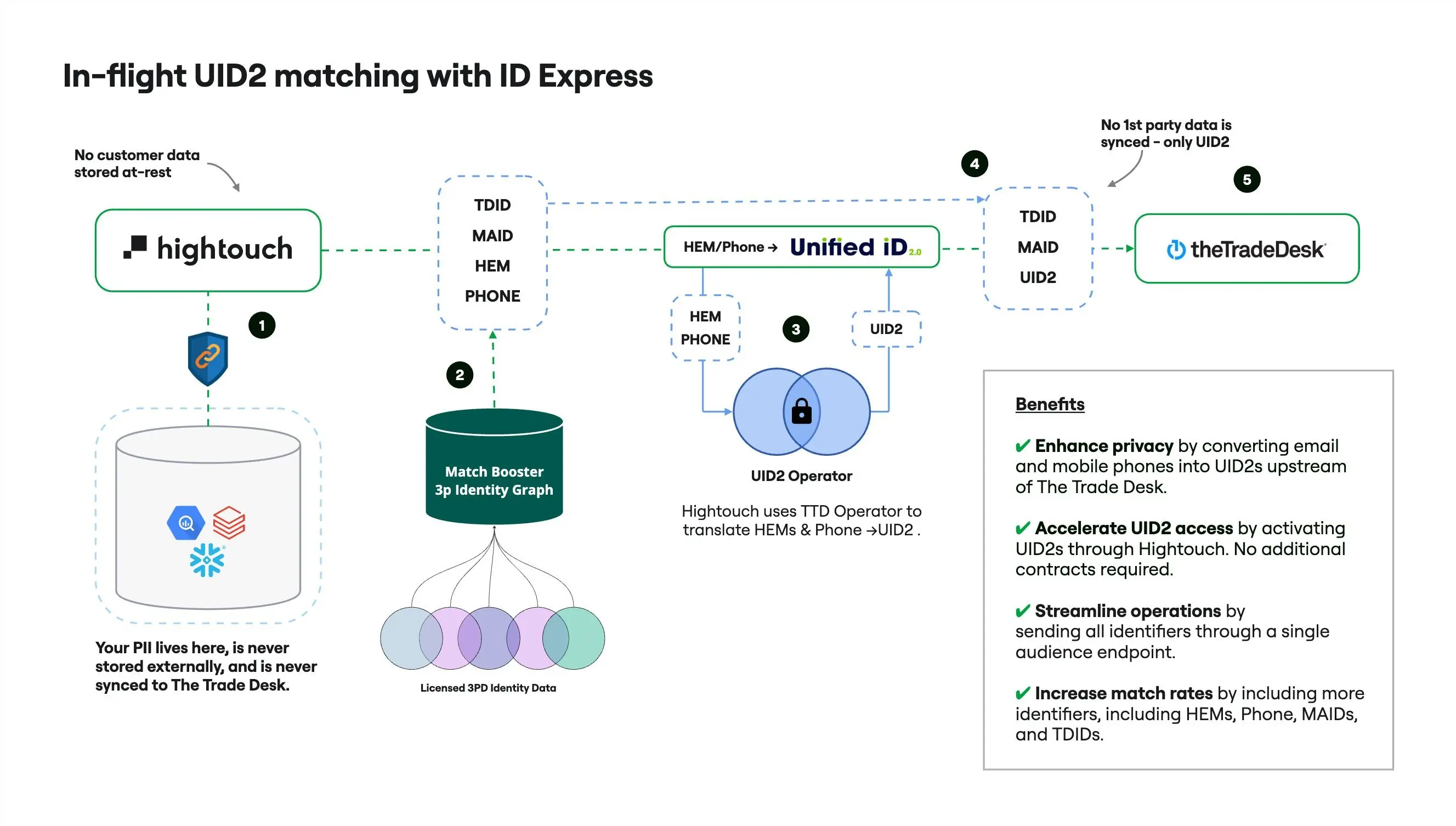 In-flight UID2 matching with ID Express

No customer data stored at-rest

hightouch

1

Your PII lives here, is never stored externally, and is never synced to The Trade Desk.

TDID
MAID
HEM
PHONE

2

Match Booster
3p Identity Graph

Licensed 3PD Identity Data

HEM/Phone → Unified iD 2.0

HEM
PHONE

3

UID2

UID2 Operator

Hightouch uses TTD Operator to translate HEMs & Phone →UID2 .

4

No 1st party data is synced - only UID2

TDID
MAID
UID2

5

theTradeDesk

Benefits

✔ Enhance privacy by converting email and mobile phones into UID2s upstream of The Trade Desk.

✔ Accelerate UID2 access by activating UID2s through Hightouch. No additional contracts required.

✔ Streamline operations by sending all identifiers through a single audience endpoint.

✔ Increase match rates by including more identifiers, including HEMs, Phone, MAIDs, and TDIDs.